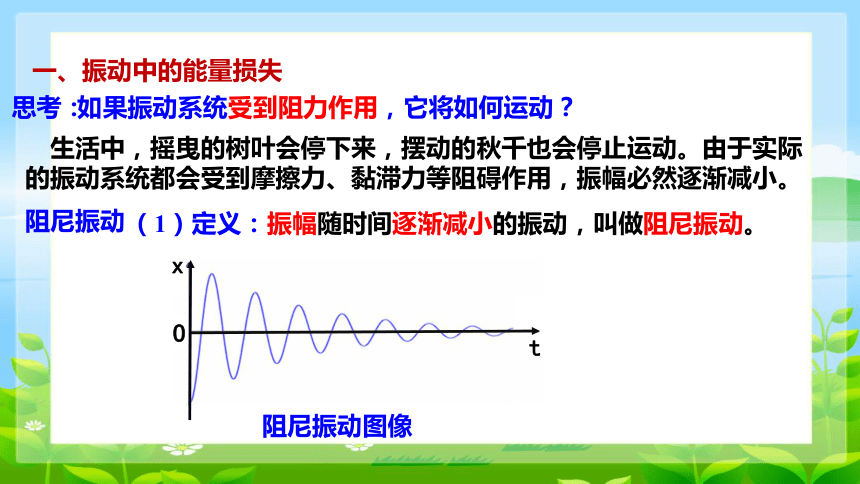 一、振动中的能量损失

思考 :如果振动系统受到阻力作用，它将如何运动？

生活中，摇曳的树叶会停下来，摆动的秋千也会停止运动。由于实际的振动系统都会受到摩擦力、黏滞力等阻碍作用，振幅必然逐渐减小。

阻尼振动（1）定义：振幅随时间逐渐减小的振动，叫做阻尼振动。

x

0

t

阻尼振动图像